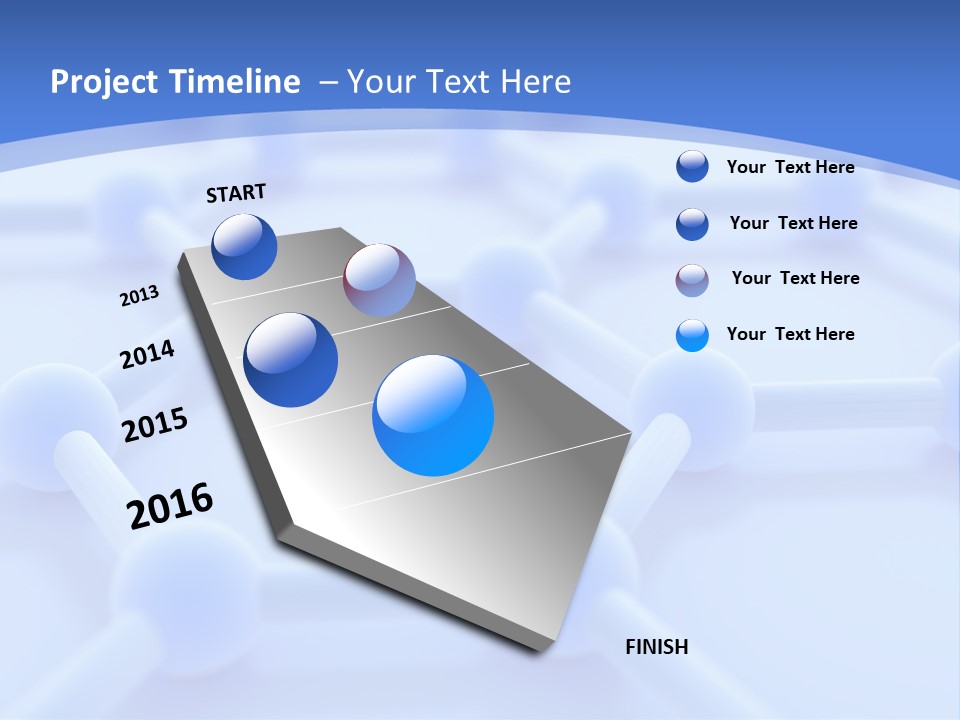 Project Timeline – Your Text Here

START

2013

2014

2015

2016

FINISH

Your Text Here

Your Text Here

Your Text Here

Your Text Here